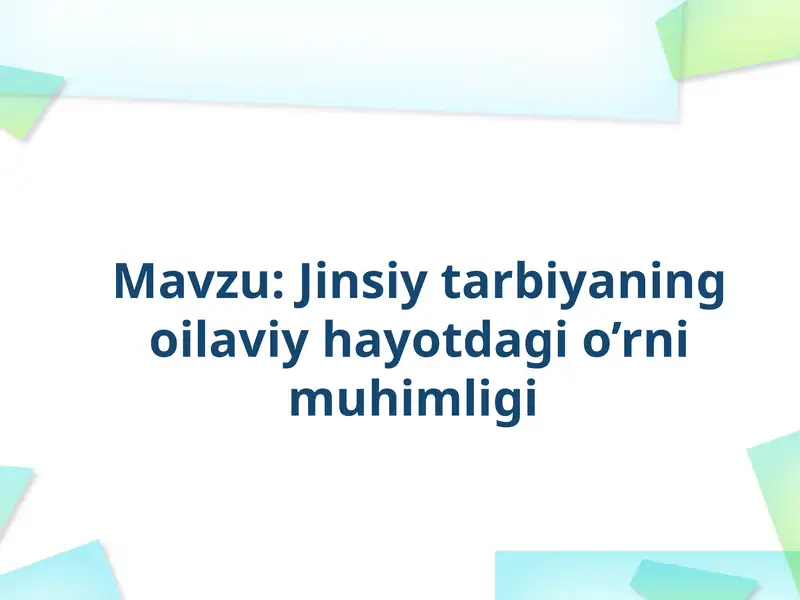 Mavzu: Jinsiy tarbiyaning oilaviy hayotdagi o’rni muhimligi